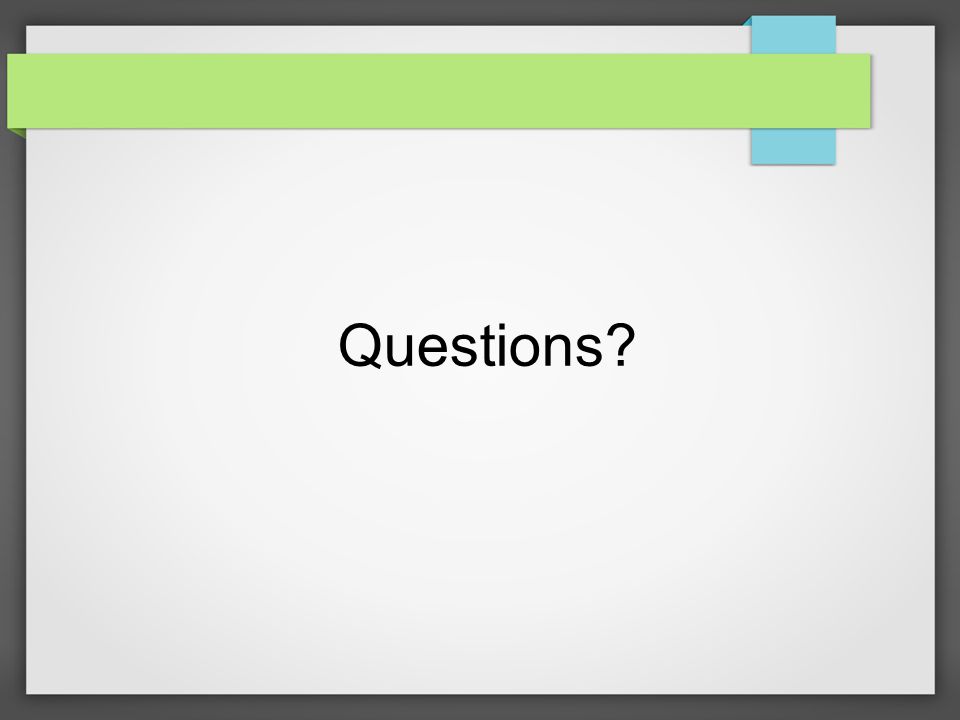 Questions?